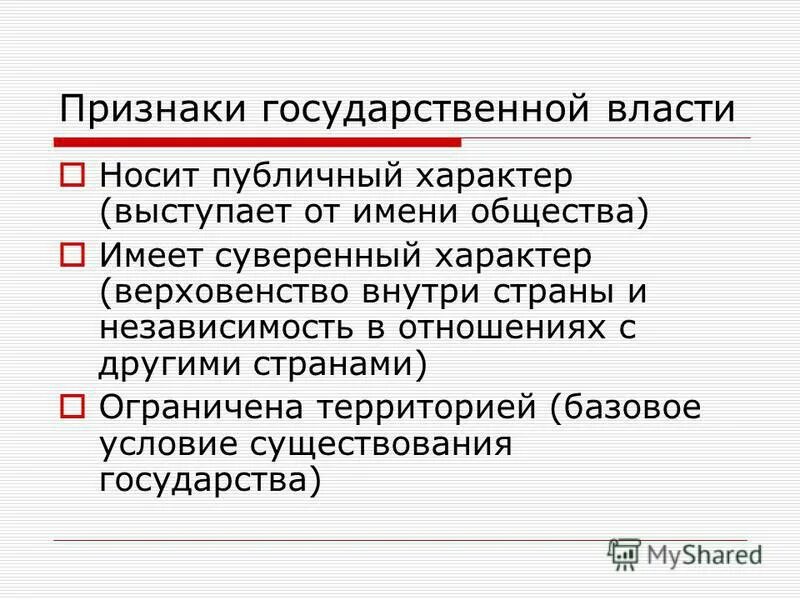 Признаки государственной власти

Носит публичный характер (выступает от имени общества)

Имеет суверенный характер (верховенство внутри страны и независимость в отношениях с другими странами)

Ограничена территорией (базовое условие существования государства)

MyShared